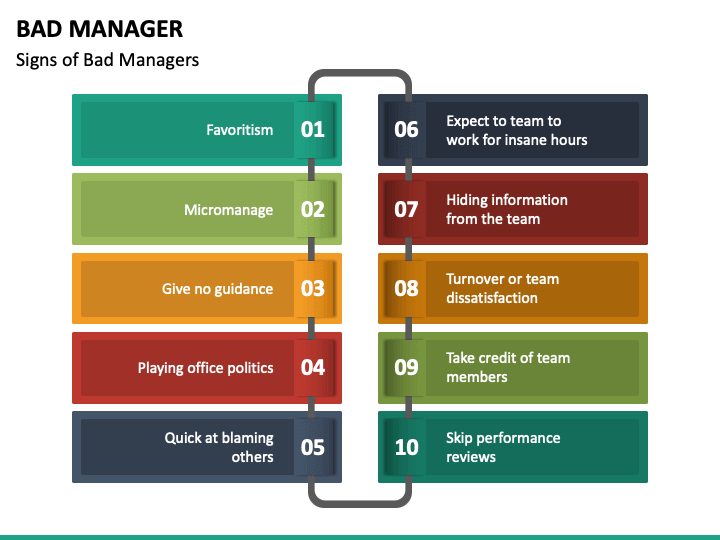 BAD MANAGER

Signs of Bad Managers

Favoritism 01

Micromanage 02

Give no guidance 03

Playing office politics 04

Quick at blaming others 05

06 Expect to team to work for insane hours

07 Hiding information from the team

08 Turnover or team dissatisfaction

09 Take credit of team members

10 Skip performance reviews